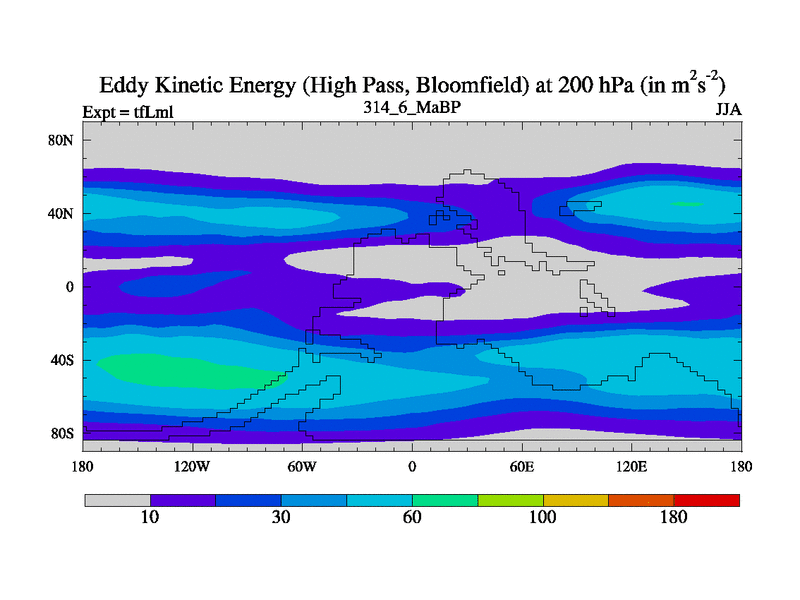 Eddy Kinetic Energy (High Pass, Bloomfield) at 200 hPa (in $m^2s^{-2}$)

Expt = tfLml

314_6_MaBP

JJA

80N
40N
0
40S
80S

180
120W
60W
0
60E
120E
180

10
30
60
100
180